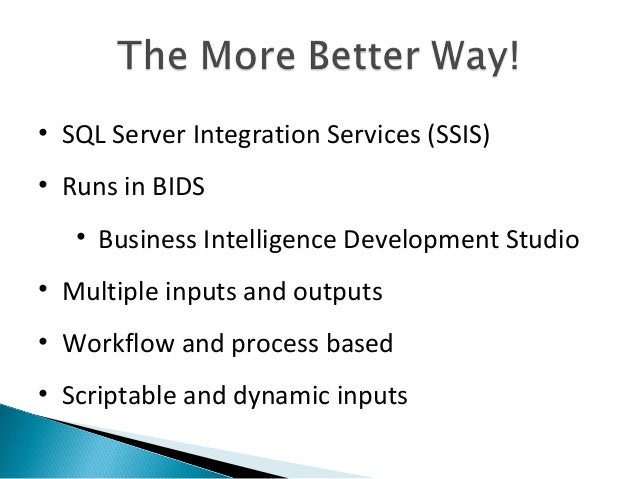 The More Better Way!

• SQL Server Integration Services (SSIS)
• Runs in BIDS
  • Business Intelligence Development Studio
• Multiple inputs and outputs
• Workflow and process based
• Scriptable and dynamic inputs